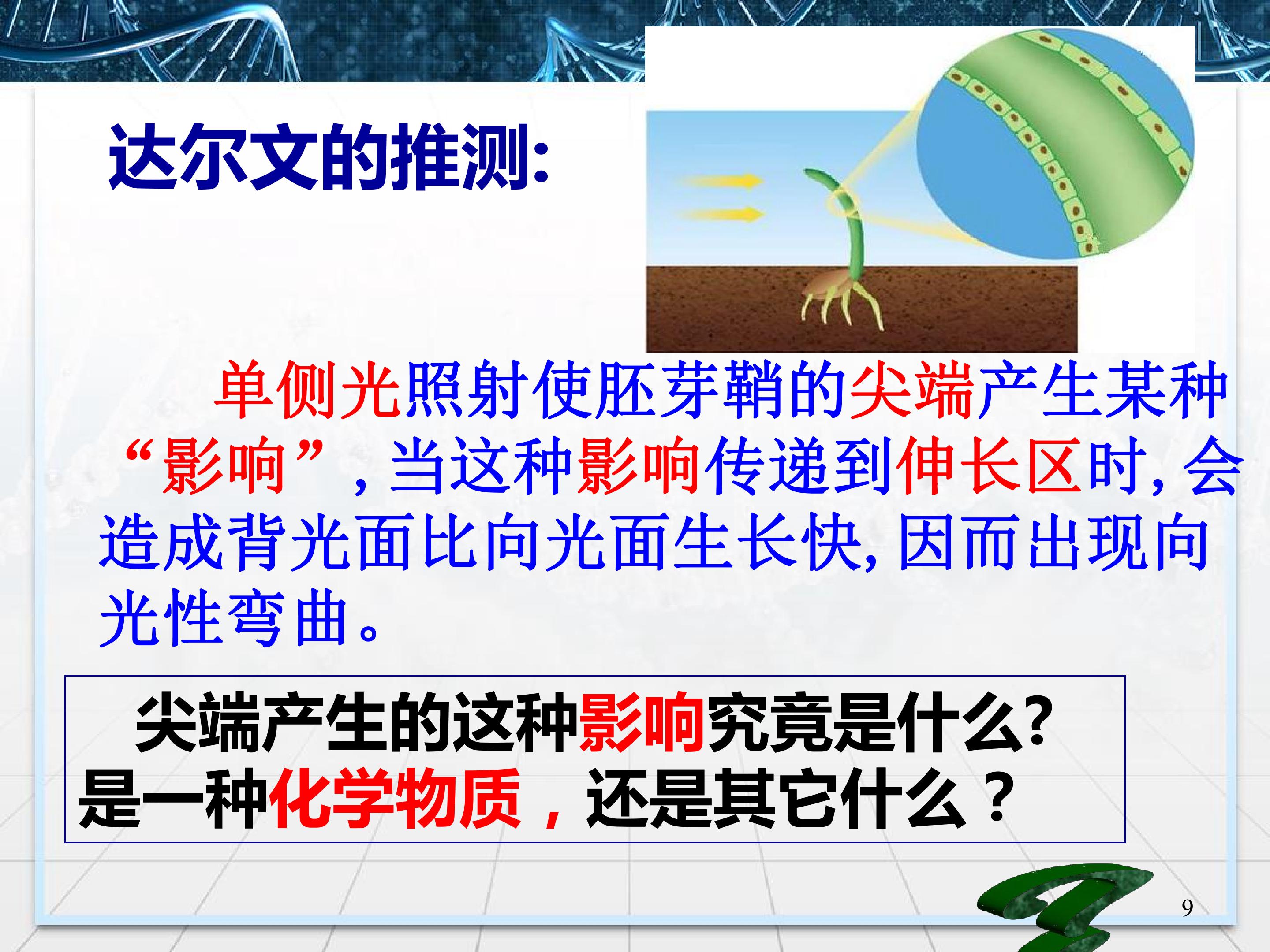 达尔文的推测:

单侧光照射使胚芽鞘的尖端产生某种“影响”，当这种影响传递到伸长区时,会造成背光面比向光面生长快,因而出现向光性弯曲。

尖端产生的这种影响究竟是什么?
是一种化学物质，还是其它什么？

9